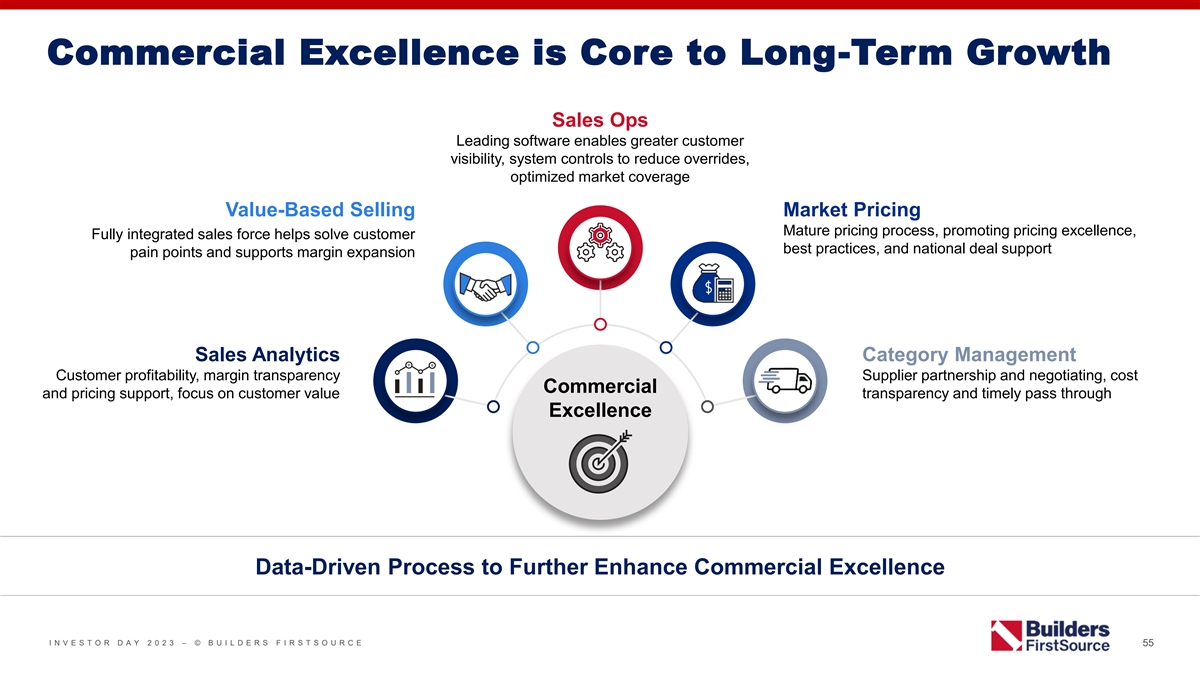 Commercial Excellence is Core to Long-Term Growth

Sales Ops
Leading software enables greater customer visibility, system controls to reduce overrides, optimized market coverage

Value-Based Selling
Fully integrated sales force helps solve customer pain points and supports margin expansion

Market Pricing
Mature pricing process, promoting pricing excellence, best practices, and national deal support

Sales Analytics
Customer profitability, margin transparency and pricing support, focus on customer value

Commercial Excellence

Category Management
Supplier partnership and negotiating, cost transparency and timely pass through

Data-Driven Process to Further Enhance Commercial Excellence

INVESTOR DAY 2023 – © BUILDERS FIRSTSOURCE

Builders FirstSource

55